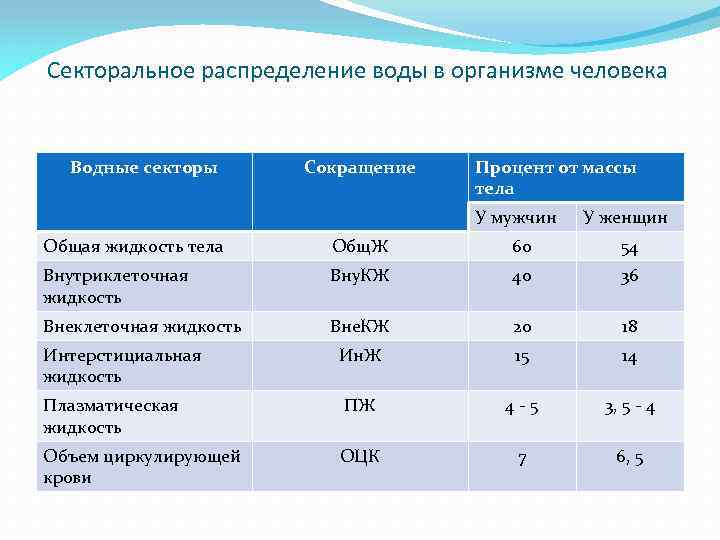 Секторальное распределение воды в организме человека

| Водные секторы | Сокращение | Процент от массы тела | |
|---|---|---|---|
| | | У мужчин | У женщин |
| Общая жидкость тела | ОбщЖ | 60 | 54 |
| Внутриклеточная жидкость | ВнуКЖ | 40 | 36 |
| Внеклеточная жидкость | ВнеКЖ | 20 | 18 |
| Интерстициальная жидкость | ИнЖ | 15 | 14 |
| Плазматическая жидкость | ПЖ | 4 - 5 | 3, 5 - 4 |
| Объем циркулирующей крови | ОЦК | 7 | 6, 5 |